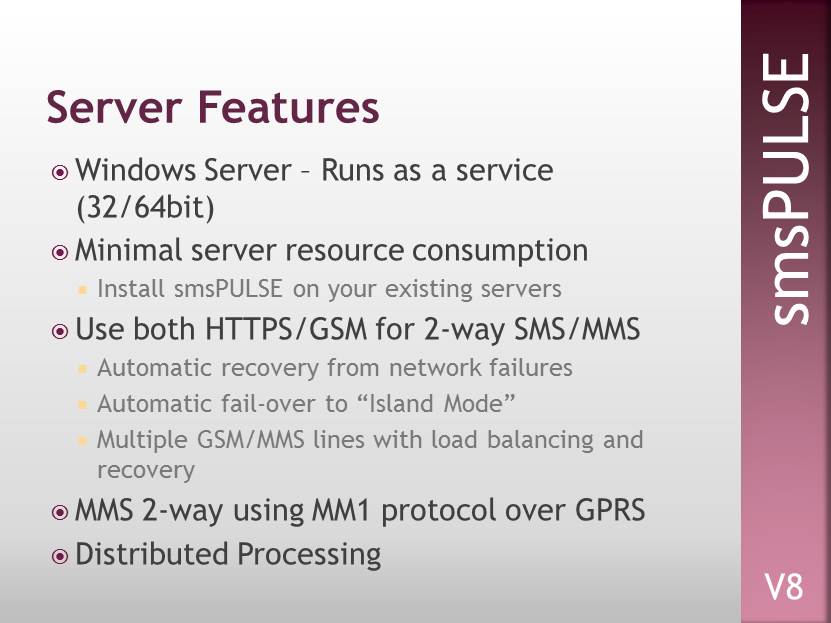 Server Features

Windows Server – Runs as a service (32/64bit)

Minimal server resource consumption

Install smsPULSE on your existing servers

Use both HTTPS/GSM for 2-way SMS/MMS

Automatic recovery from network failures

Automatic fail-over to “Island Mode”

Multiple GSM/MMS lines with load balancing and recovery

MMS 2-way using MM1 protocol over GPRS

Distributed Processing

smsPULSE

V8